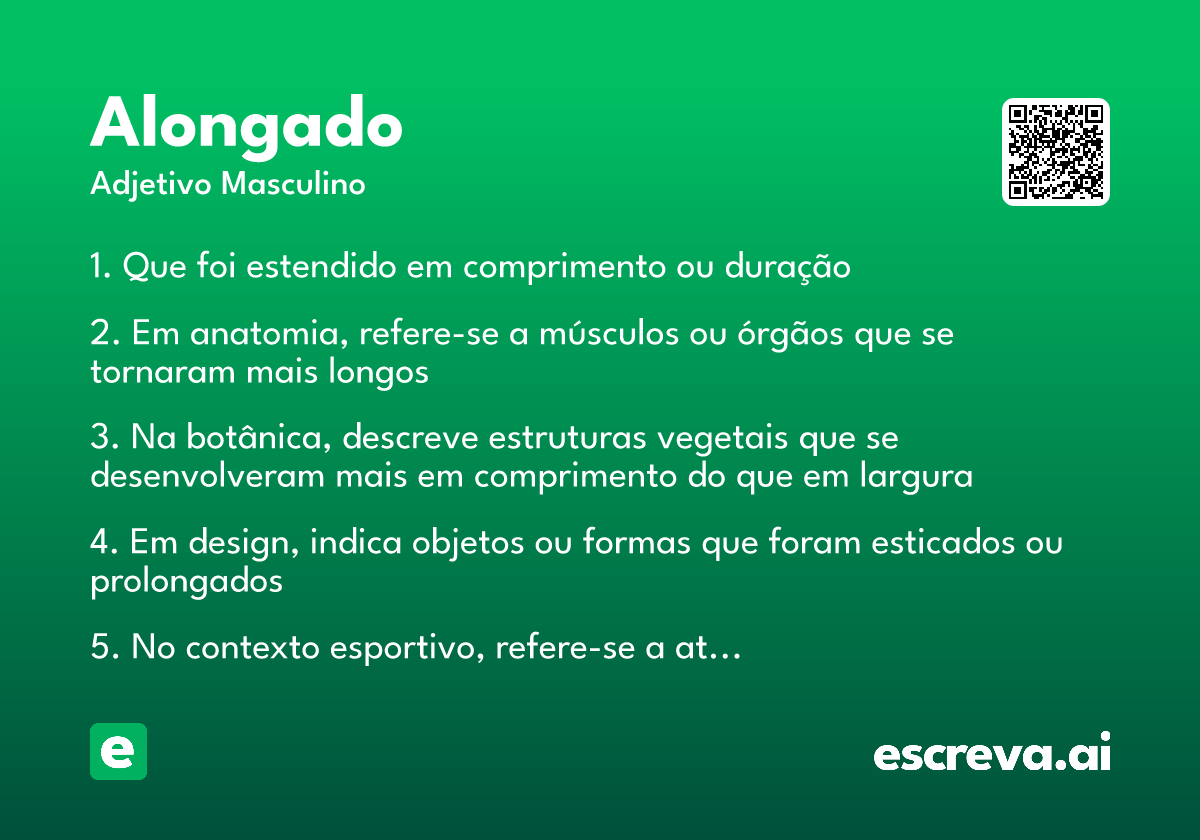 Alongado
Adjetivo Masculino

1. Que foi estendido em comprimento ou duração

2. Em anatomia, refere-se a músculos ou órgãos que se tornaram mais longos

3. Na botânica, descreve estruturas vegetais que se desenvolveram mais em comprimento do que em largura

4. Em design, indica objetos ou formas que foram esticados ou prolongados

5. No contexto esportivo, refere-se a at…

e

escreva.ai